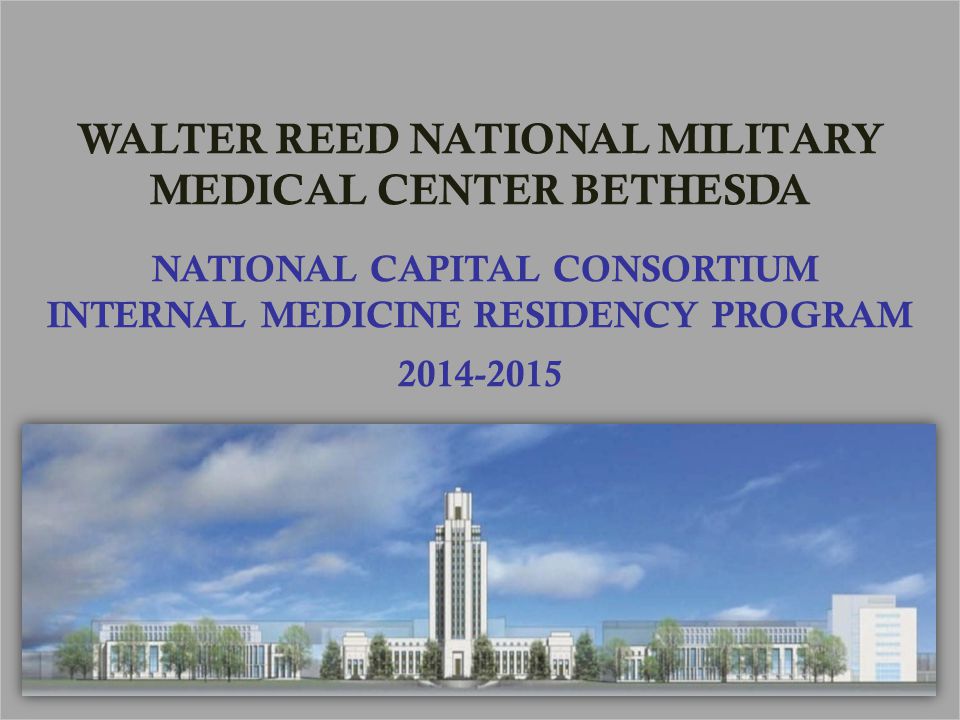 WALTER REED NATIONAL MILITARY MEDICAL CENTER BETHESDA

NATIONAL CAPITAL CONSORTIUM INTERNAL MEDICINE RESIDENCY PROGRAM

2014-2015